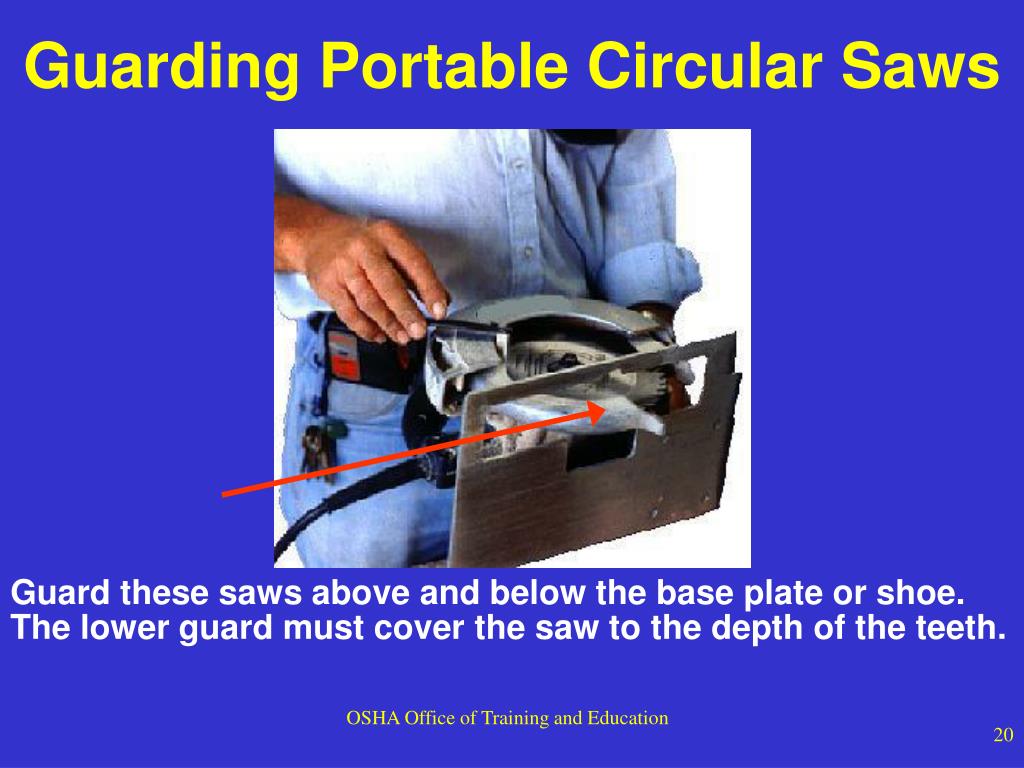 Guarding Portable Circular Saws

Guard these saws above and below the base plate or shoe. The lower guard must cover the saw to the depth of the teeth.

OSHA Office of Training and Education

20